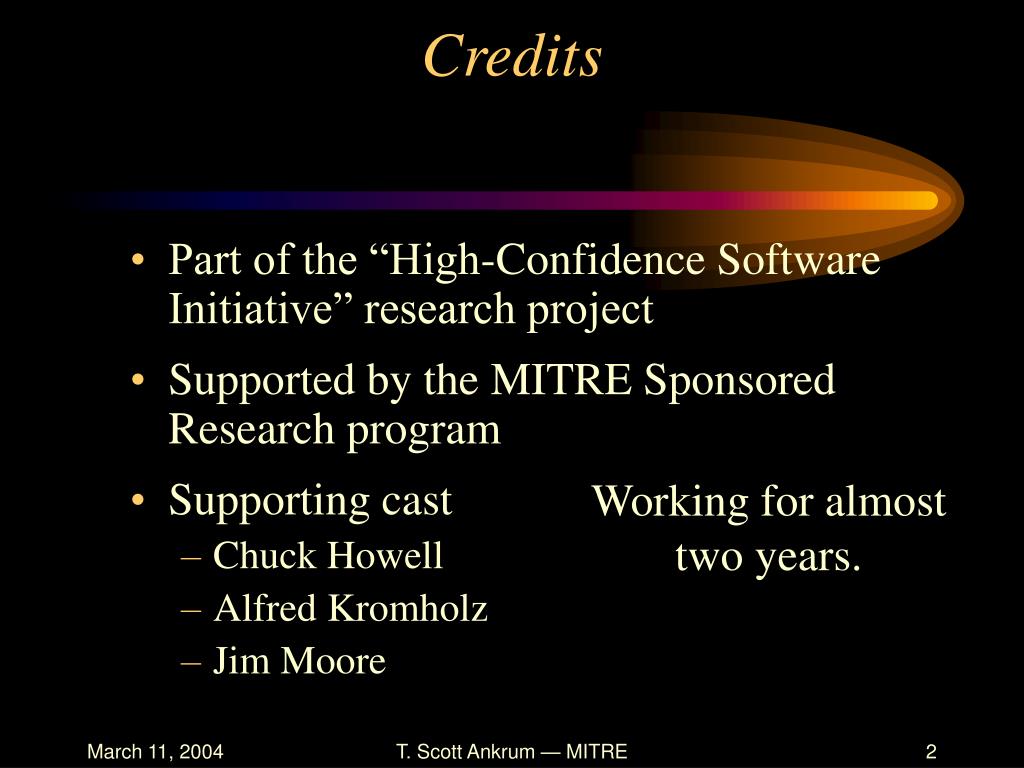 Credits

• Part of the “High-Confidence Software Initiative” research project

• Supported by the MITRE Sponsored Research program

• Supporting cast
– Chuck Howell
– Alfred Kromholz
– Jim Moore

Working for almost two years.

March 11, 2004
T. Scott Ankrum — MITRE
2